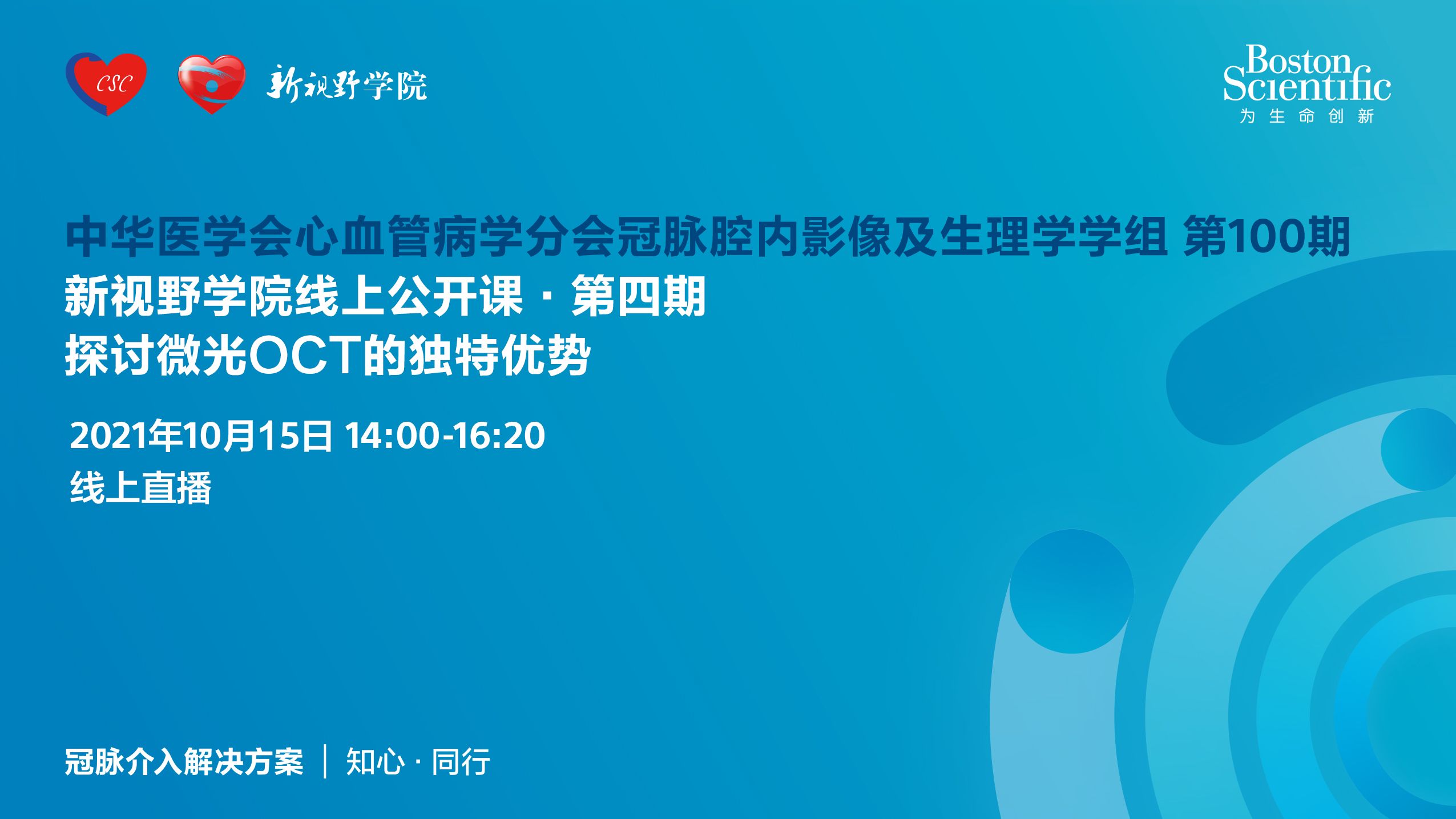 CSC

新视野学院

Boston Scientific
为生命创新

中华医学会心血管病学分会冠脉腔内影像及生理学学组 第100期
新视野学院线上公开课 · 第四期
探讨微光OCT的独特优势

2021年10月15日 14:00-16:20
线上直播

冠脉介入解决方案 | 知心 · 同行